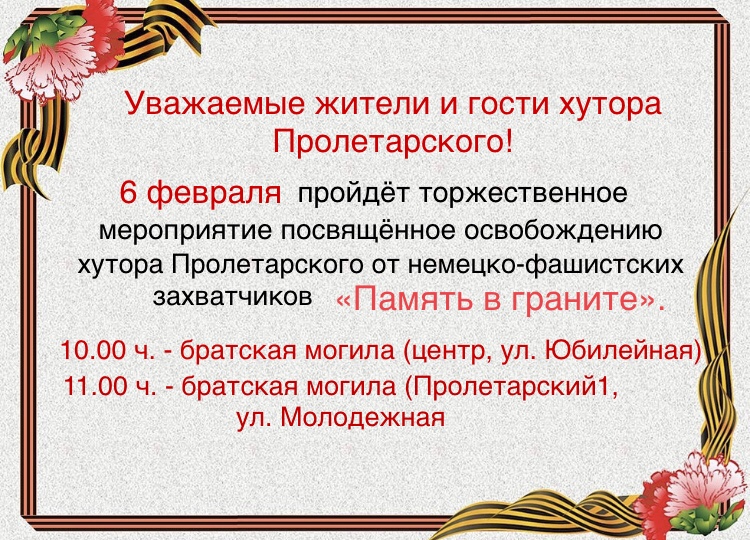 Уважаемые жители и гости хутора Пролетарского!

6 февраля пройдёт торжественное мероприятие посвящённое освобождению хутора Пролетарского от немецко-фашистских захватчиков «Память в граните».

10.00 ч. - братская могила (центр, ул. Юбилейная)
11.00 ч. - братская могила (Пролетарский1, ул. Молодежная